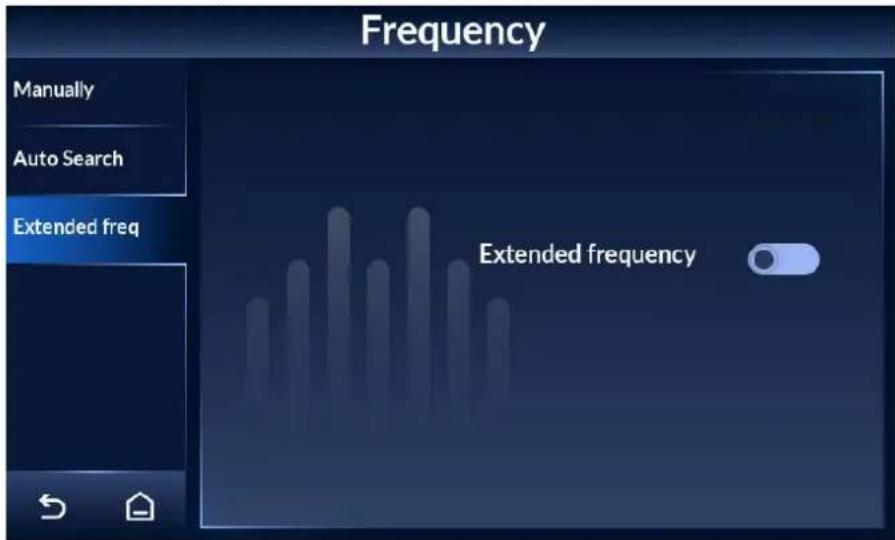 Frequency

Manually

Auto Search

Extended freq

Extended frequency